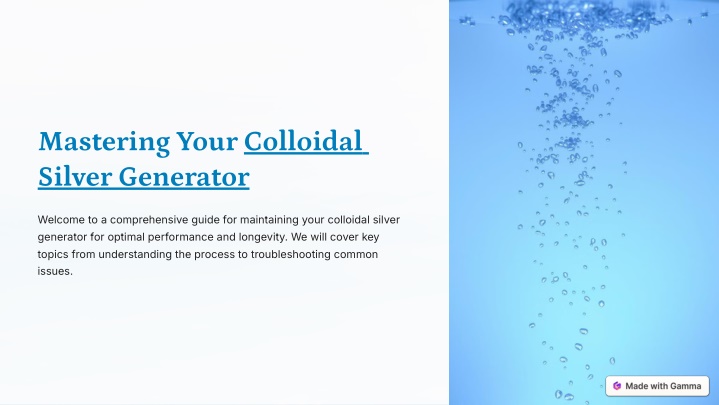 Mastering Your Colloidal Silver Generator

Welcome to a comprehensive guide for maintaining your colloidal silver generator for optimal performance and longevity. We will cover key topics from understanding the process to troubleshooting common issues.

Made with Gamma